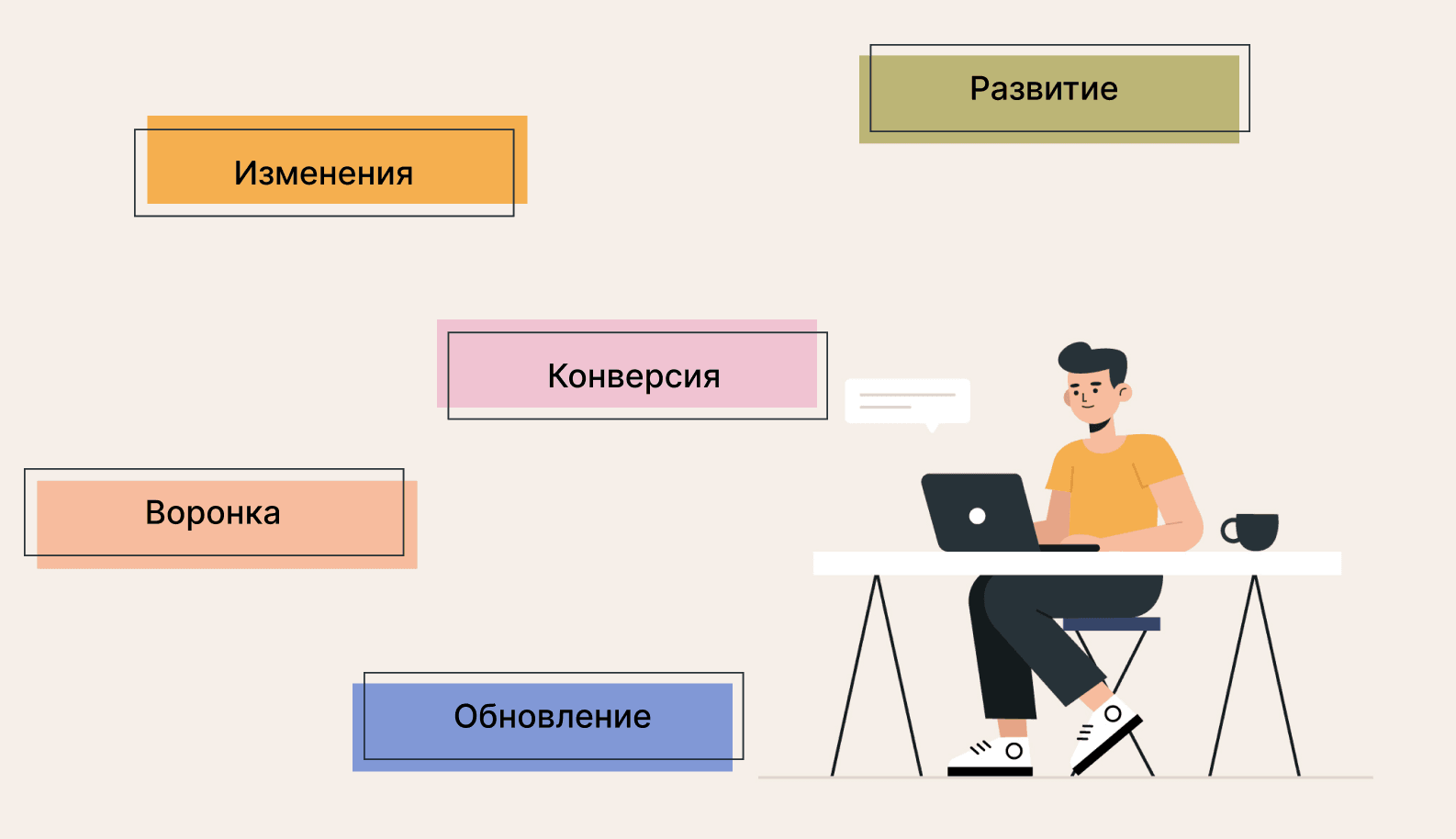 Развитие

Изменения

Конверсия

Воронка

Обновление